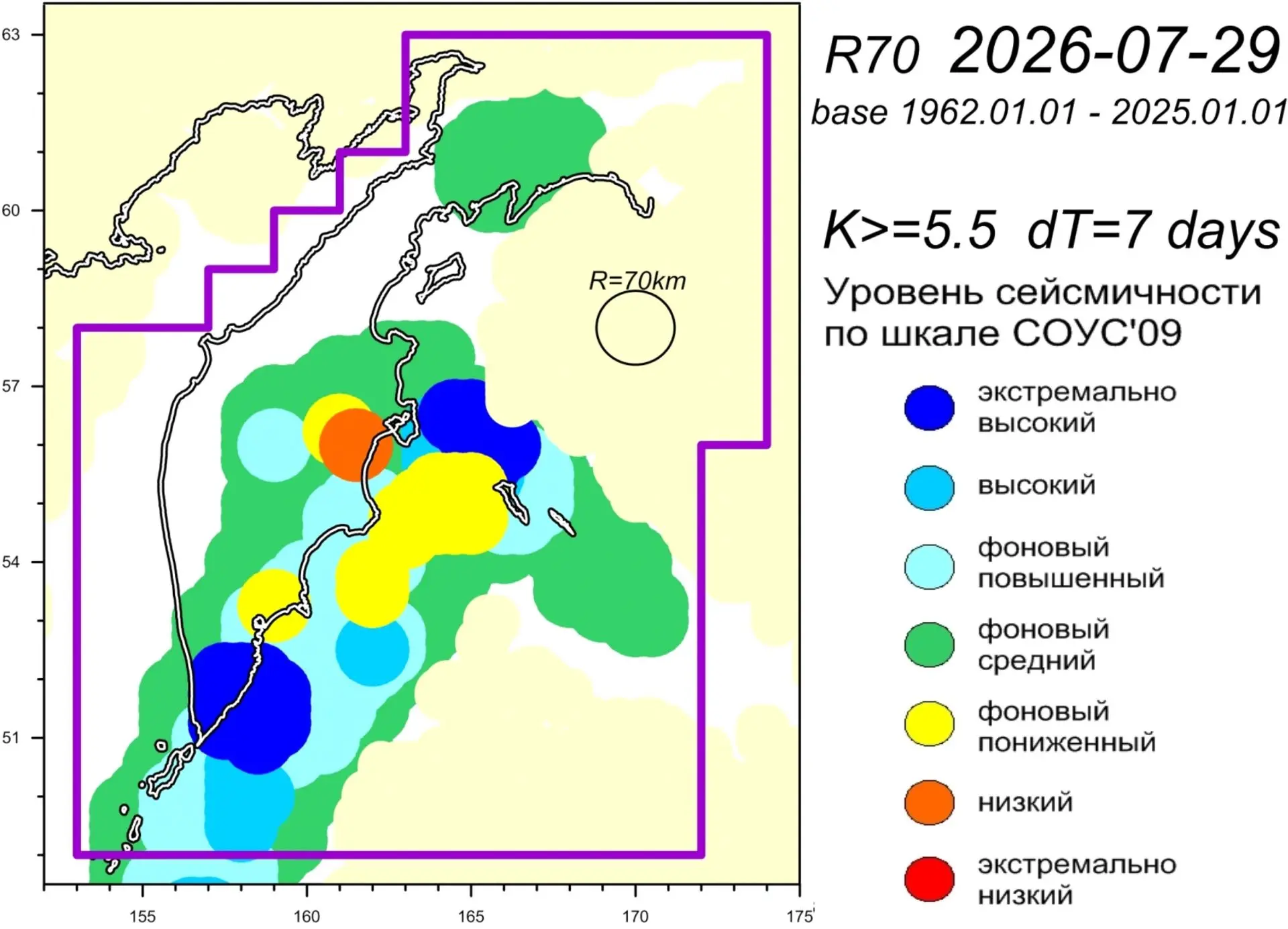 63
60
57
54
51
155
160
165
170
175
R=70km

R70 2026-07-29
base 1962.01.01 - 2025.01.01

K>=5.5 dT=7 days
Уровень сейсмичности по шкале СОУС'09

экстремально высокий
высокий
фоновый повышенный
фоновый средний
фоновый пониженный
низкий
экстремально низкий